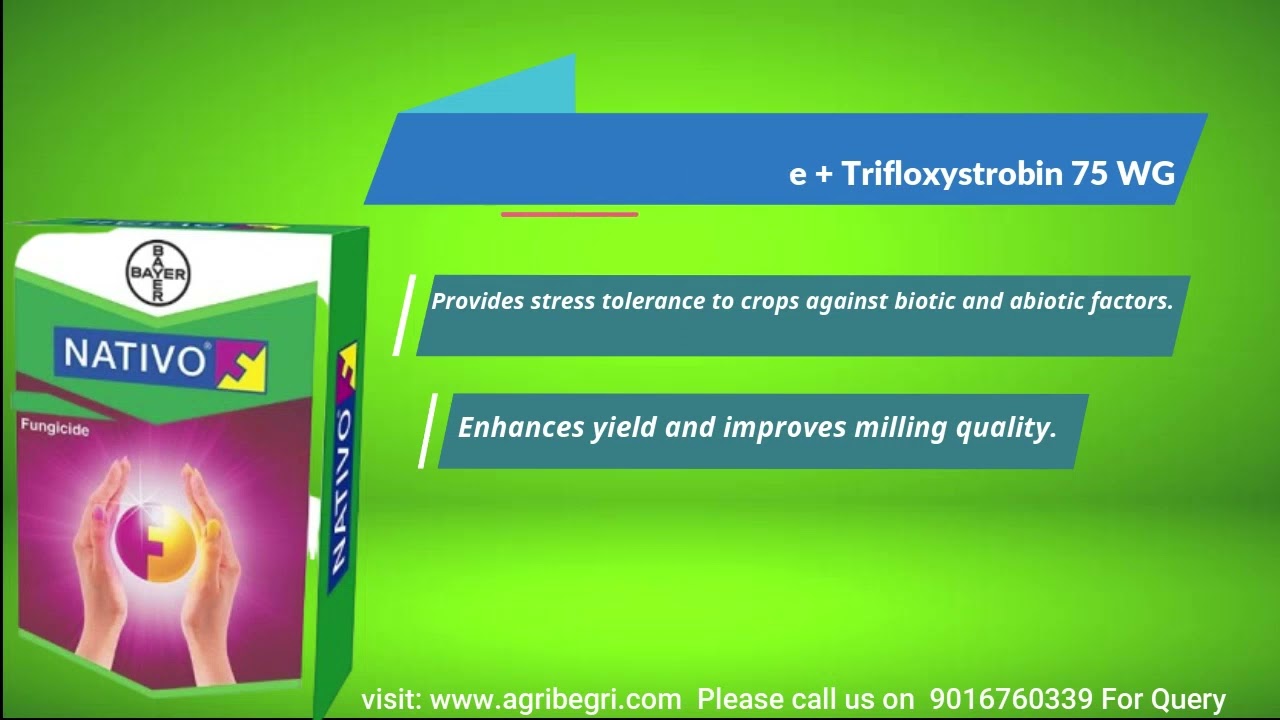 e + Trifloxystrobin 75 WG

BAYER

NATIVO

Fungicide

NATIVO

Provides stress tolerance to crops against biotic and abiotic factors.

Enhances yield and improves milling quality.

visit: www.agribegri.com Please call us on 9016760339 For Query